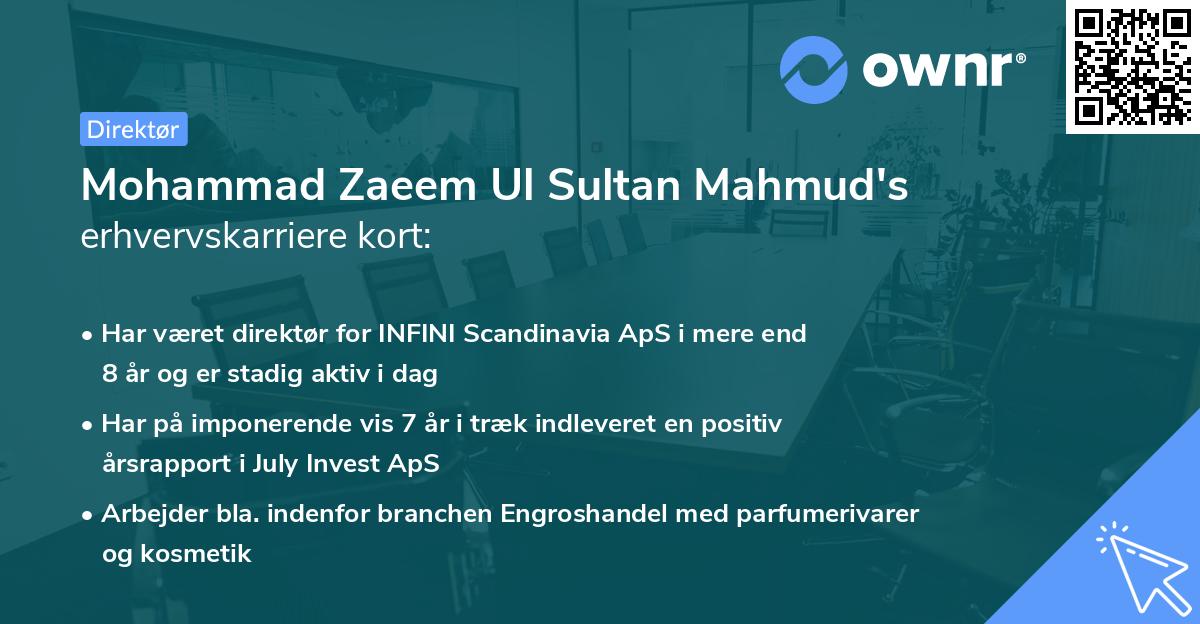 ownr®

Direktør

Mohammad Zaeem Ul Sultan Mahmud's erhvervskarriere kort:

• Har været direktør for INFINI Scandinavia ApS i mere end 8 år og er stadig aktiv i dag

• Har på imponerende vis 7 år i træk indleveret en positiv årsrapport i July Invest ApS

• Arbejder bla. indenfor branchen Engroshandel med parfumerivarer og kosmetik